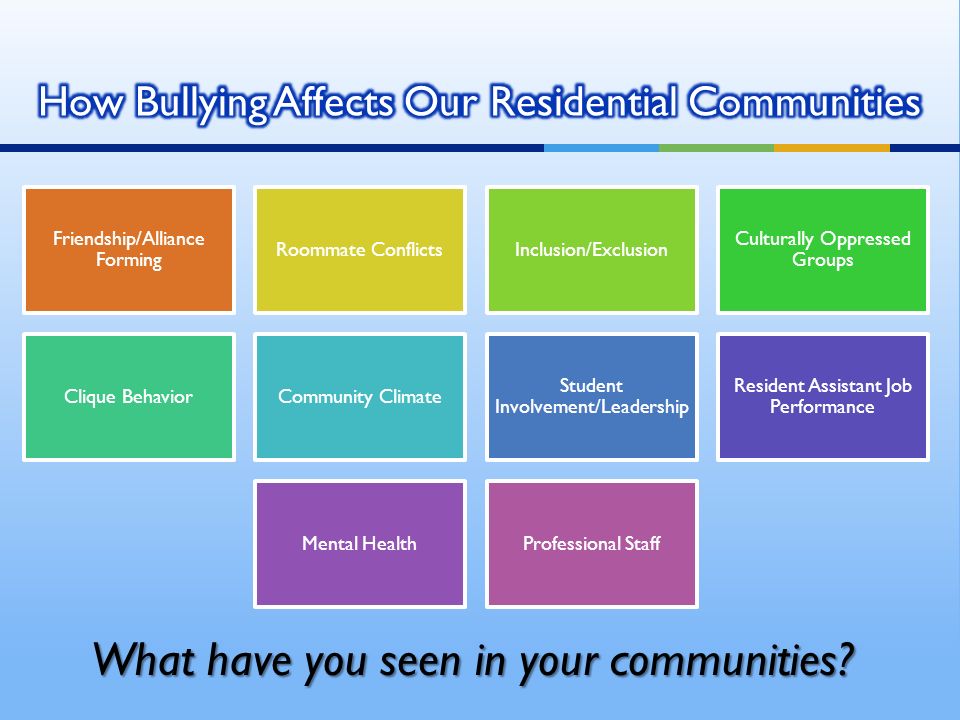 How Bullying Affects Our Residential Communities

Friendship/Alliance Forming

Roommate Conflicts

Inclusion/Exclusion

Culturally Oppressed Groups

Clique Behavior

Community Climate

Student Involvement/Leadership

Resident Assistant Job Performance

Mental Health

Professional Staff

What have you seen in your communities?